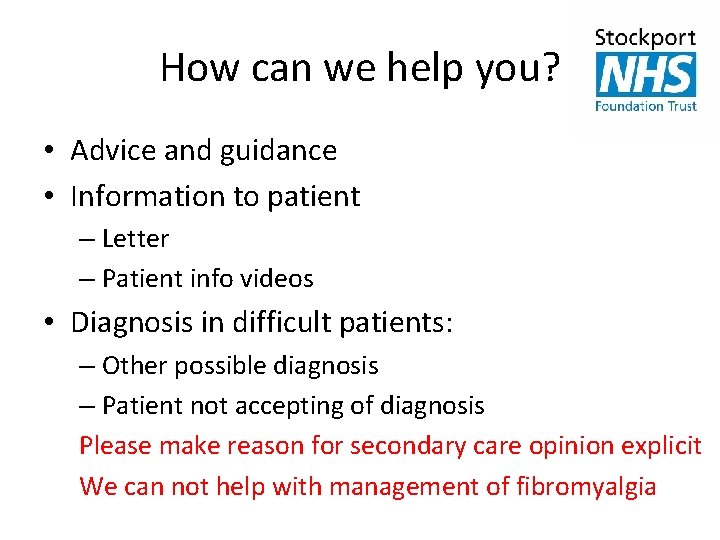 How can we help you?

Stockport
NHS
Foundation Trust

• Advice and guidance
• Information to patient
– Letter
– Patient info videos
• Diagnosis in difficult patients:
– Other possible diagnosis
– Patient not accepting of diagnosis
Please make reason for secondary care opinion explicit
We can not help with management of fibromyalgia